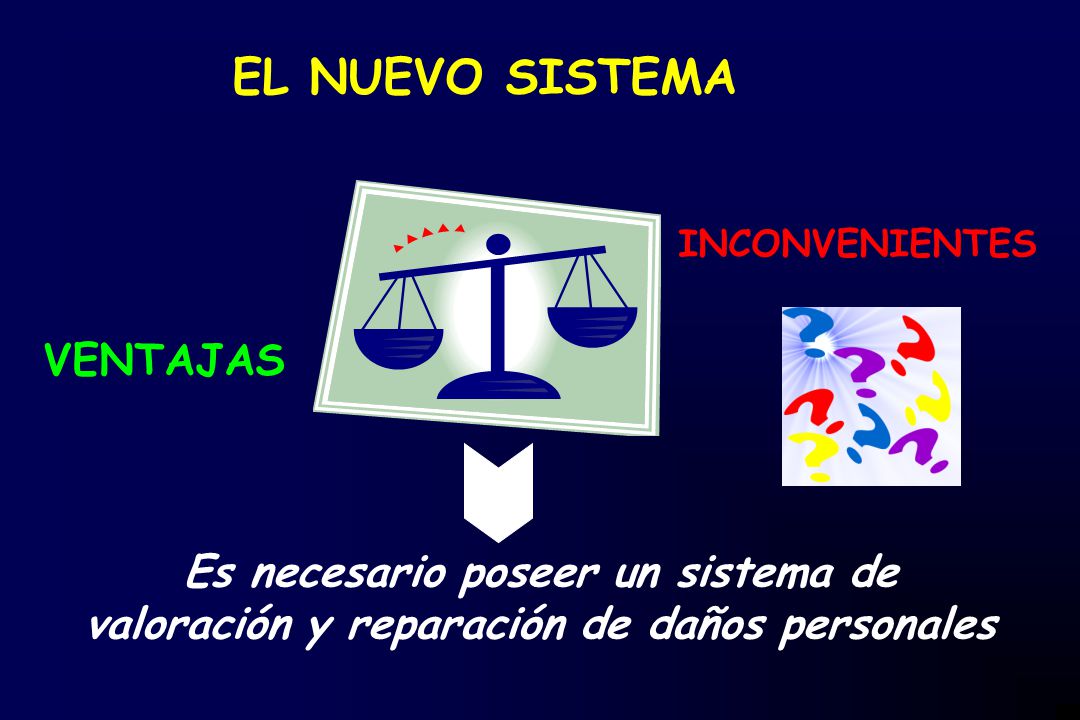 EL NUEVO SISTEMA

INCONVENIENTES

VENTAJAS

Es necesario poseer un sistema de valoración y reparación de daños personales